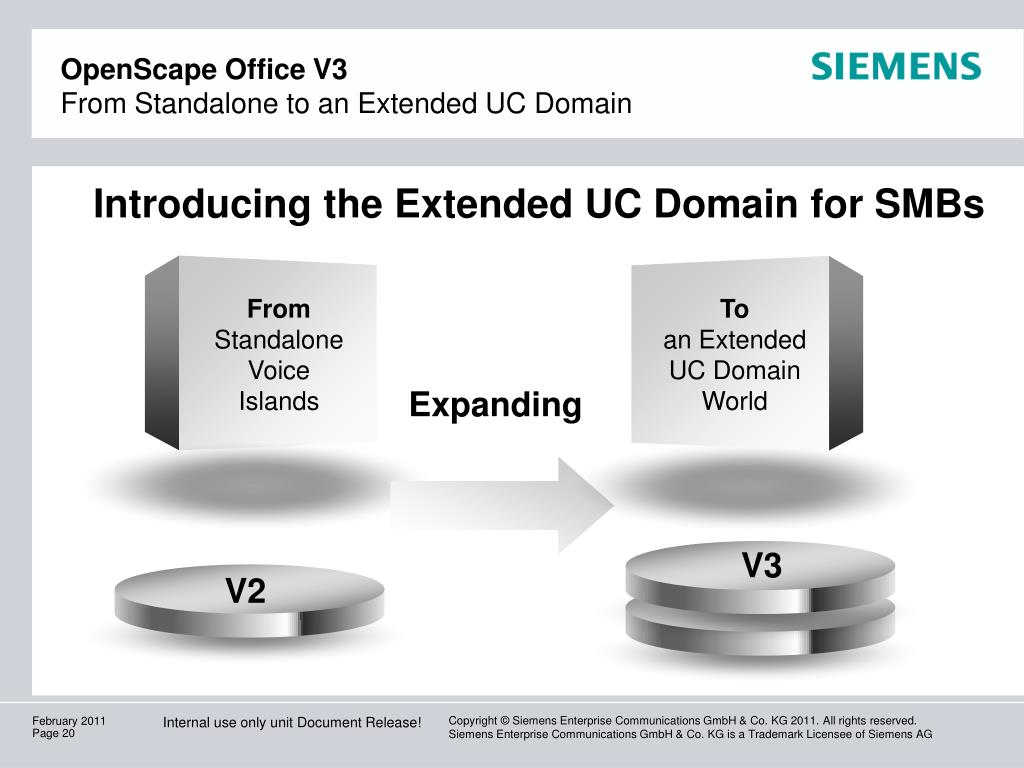 OpenScape Office V3
From Standalone to an Extended UC Domain

SIEMENS

Introducing the Extended UC Domain for SMBs

From
Standalone
Voice
Islands

Expanding

To
an Extended
UC Domain
World

V2

V3

February 2011
Page 20

Internal use only unit Document Release!

Copyright © Siemens Enterprise Communications GmbH & Co. KG 2011. All rights reserved.
Siemens Enterprise Communications GmbH & Co. KG is a Trademark Licensee of Siemens AG